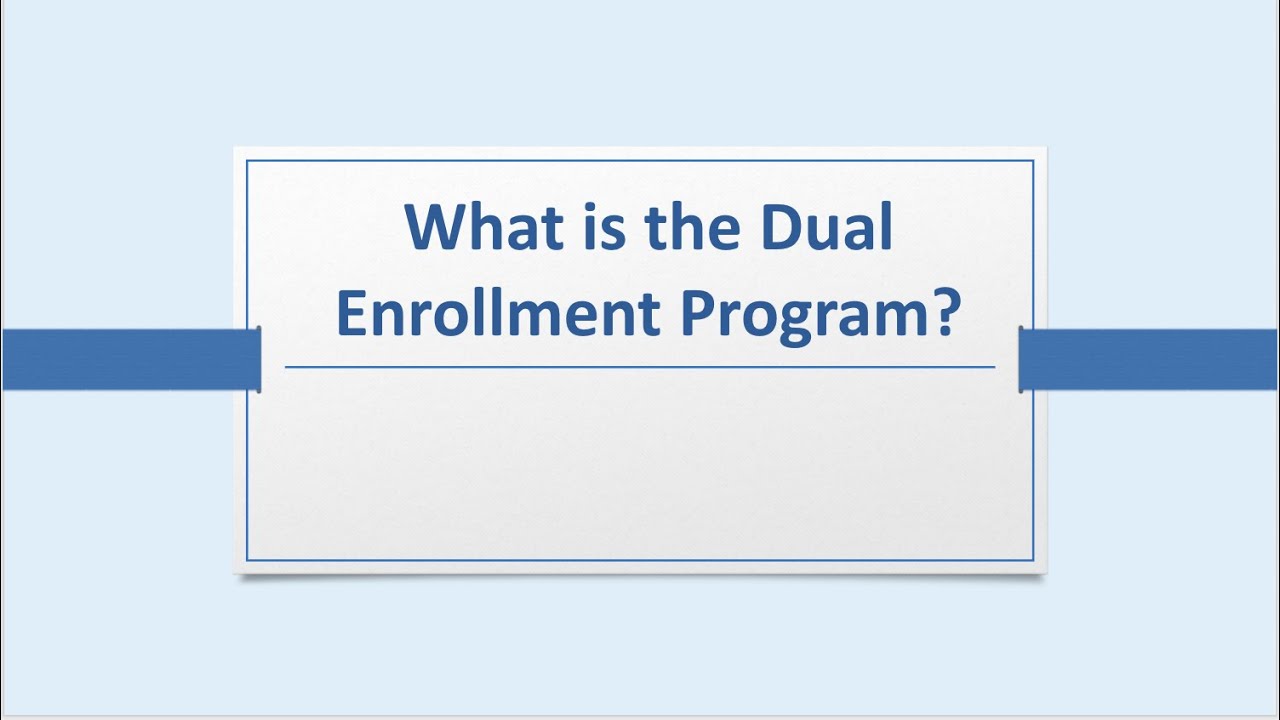 What is the Dual Enrollment Program?